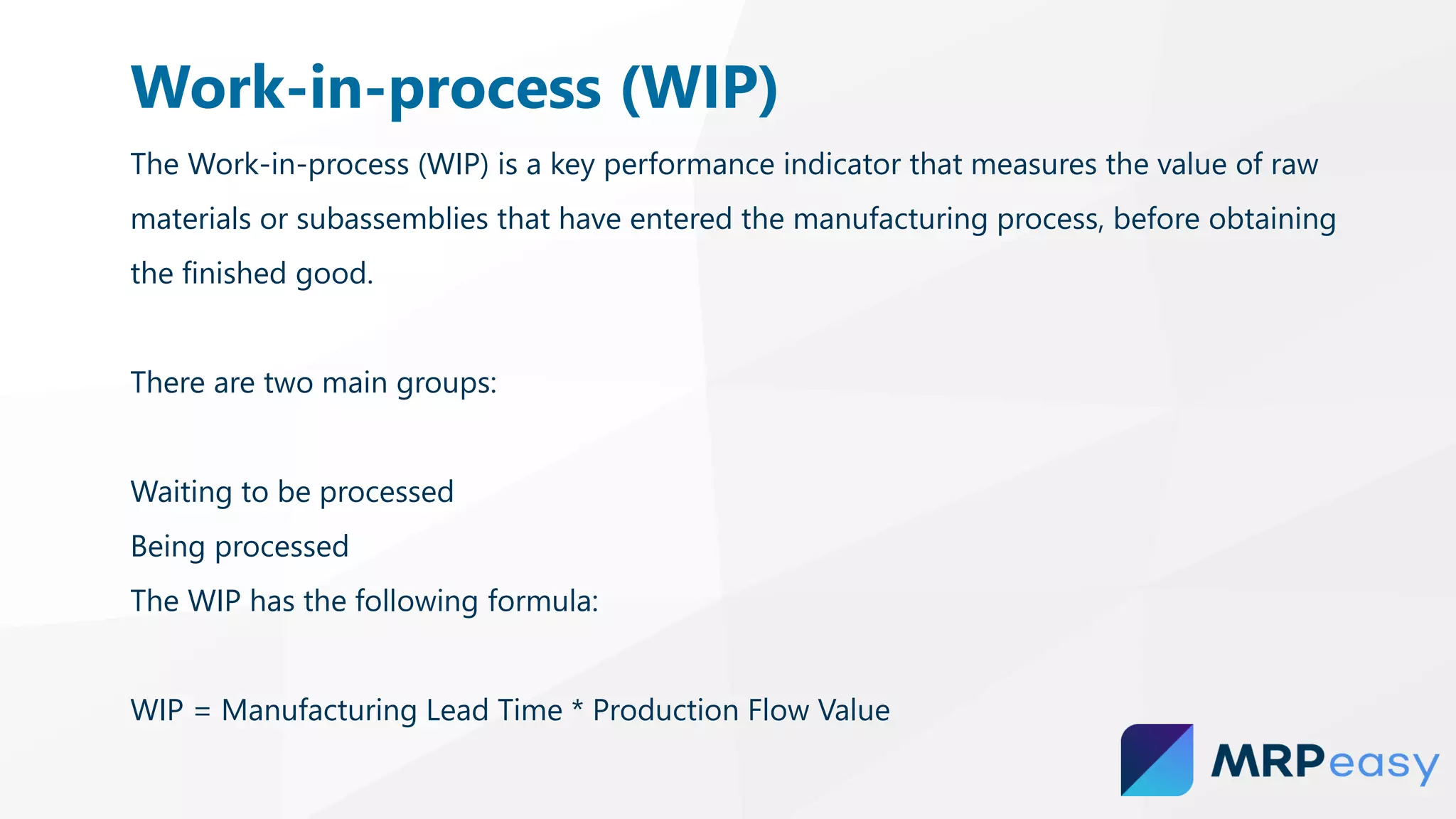 Work-in-process (WIP)

The Work-in-process (WIP) is a key performance indicator that measures the value of raw materials or subassemblies that have entered the manufacturing process, before obtaining the finished good.

There are two main groups:

Waiting to be processed
Being processed
The WIP has the following formula:

WIP = Manufacturing Lead Time * Production Flow Value

MRPeasy